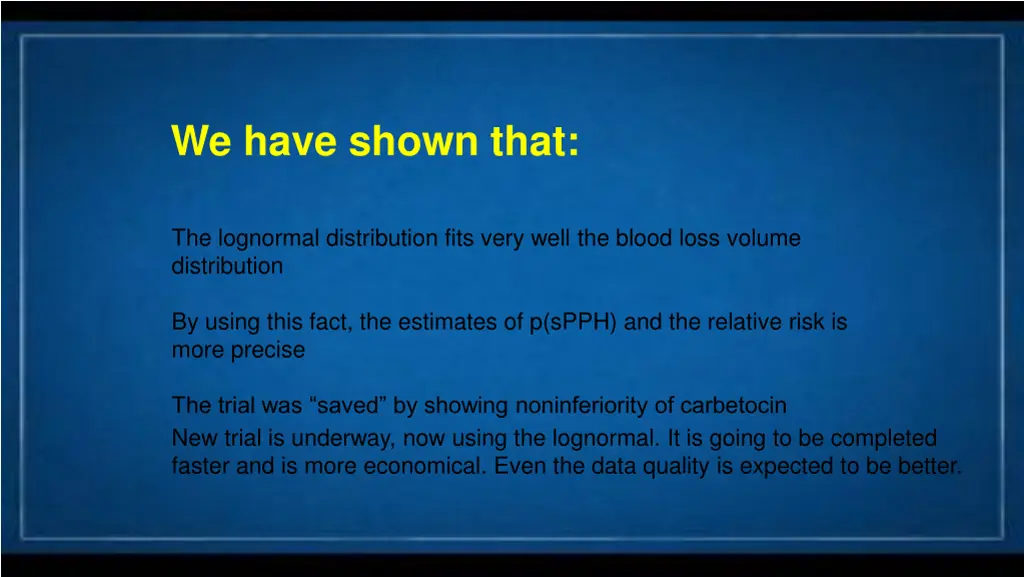 We have shown that:

The lognormal distribution fits very well the blood loss volume distribution

By using this fact, the estimates of p(sPPH) and the relative risk is more precise

The trial was “saved” by showing noninferiority of carbetocin
New trial is underway, now using the lognormal. It is going to be completed faster and is more economical. Even the data quality is expected to be better.